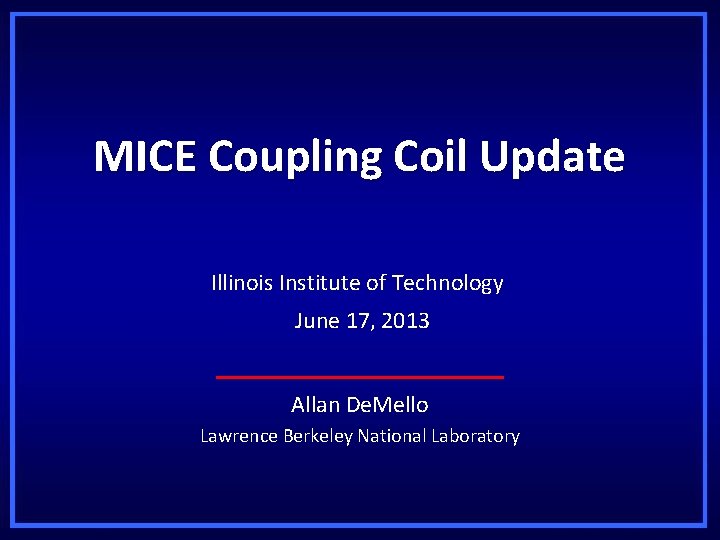 MICE Coupling Coil Update

Illinois Institute of Technology

June 17, 2013

Allan DeMello

Lawrence Berkeley National Laboratory